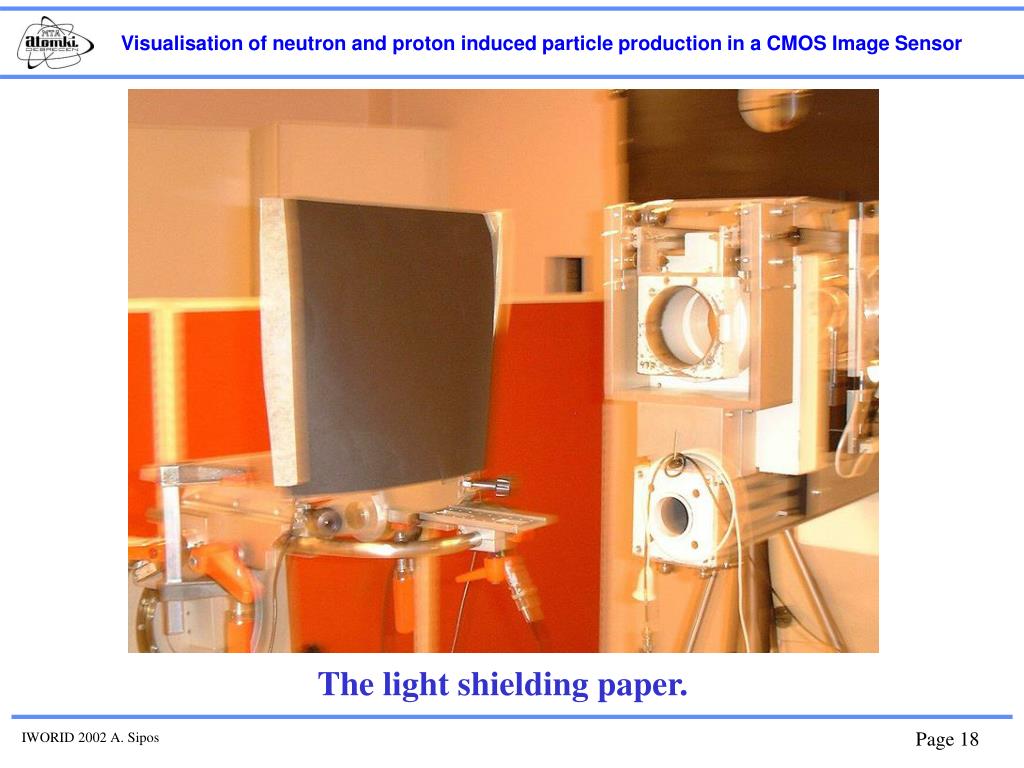 MTA atomki DEBRECEN

Visualisation of neutron and proton induced particle production in a CMOS Image Sensor

The light shielding paper.

IWORID 2002 A. Sipos

Page 18